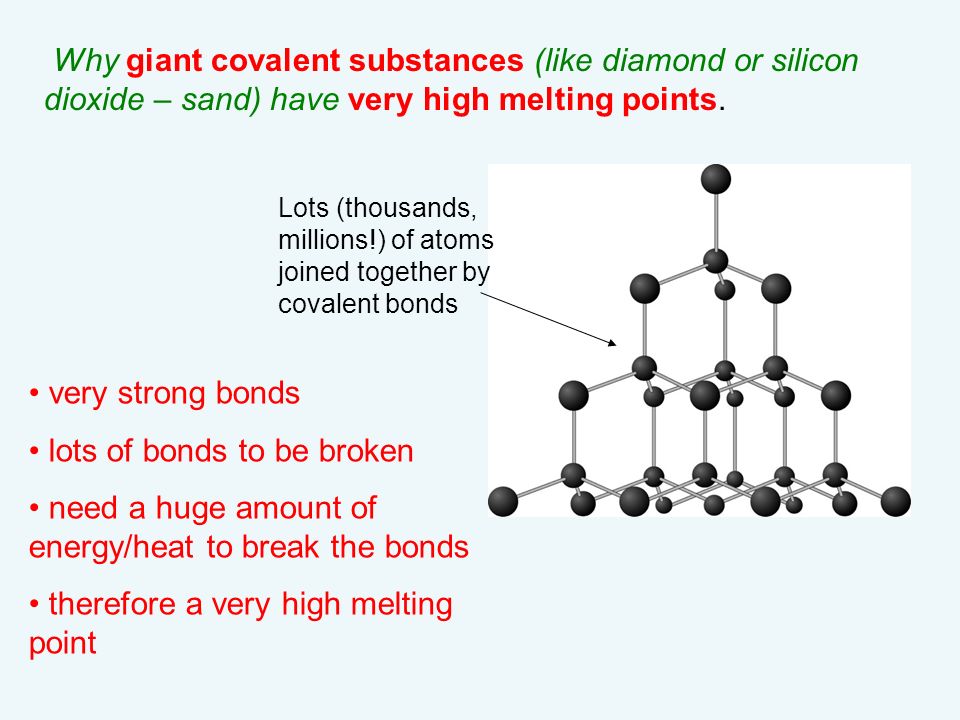 Why giant covalent substances (like diamond or silicon dioxide – sand) have very high melting points.

Lots (thousands, millions!) of atoms joined together by covalent bonds

• very strong bonds

• lots of bonds to be broken

• need a huge amount of energy/heat to break the bonds

• therefore a very high melting point